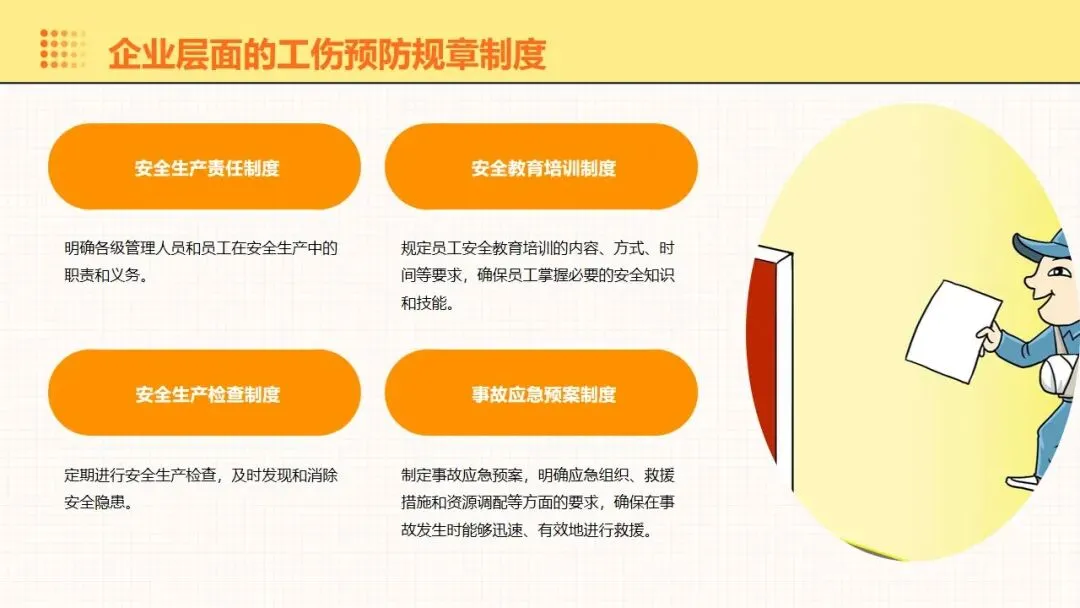 企业层面的工伤预防规章制度

安全生产责任制度

明确各级管理人员和员工在安全生产中的职责和义务。

安全教育培训制度

规定员工安全教育培训的内容、方式、时间等要求，确保员工掌握必要的安全知识和技能。

安全生产检查制度

定期进行安全生产检查，及时发现和消除安全隐患。

事故应急预案制度

制定事故应急预案，明确应急组织、救援措施和资源调配等方面的要求，确保在事故发生时能够迅速、有效地进行救援。